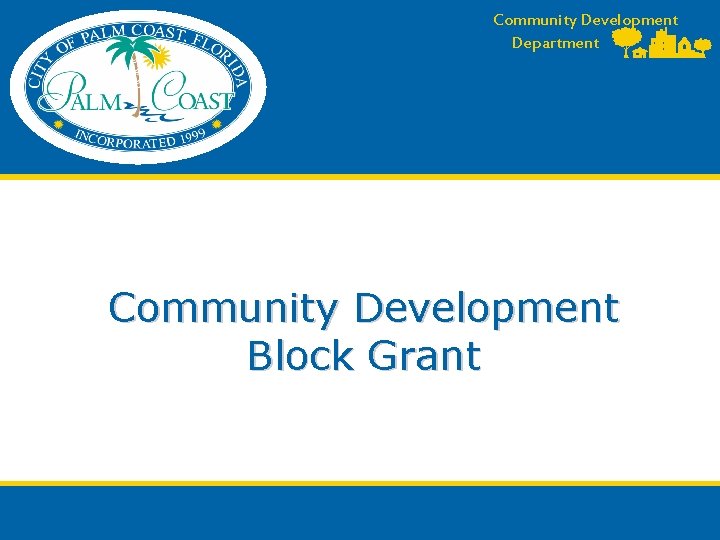 CITY OF PALM COAST, FLORIDA
PALM COAST
INCORPORATED 1999

Community Development Department

Community Development Block Grant